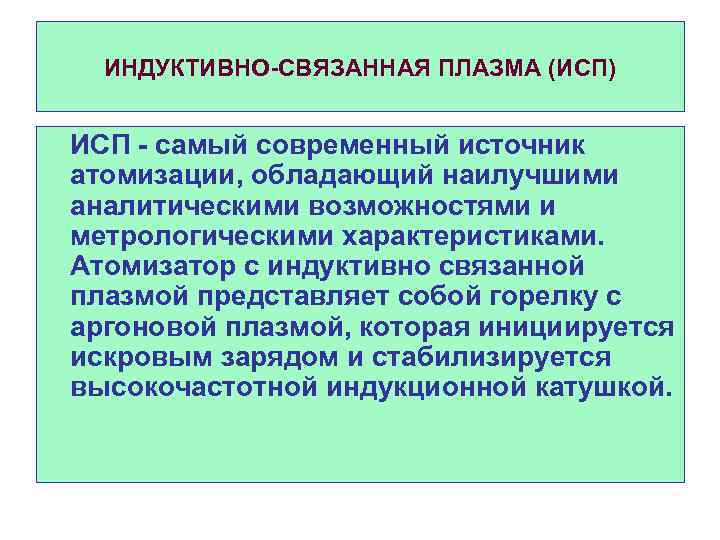 ИНДУКТИВНО-СВЯЗАННАЯ ПЛАЗМА (ИСП)

ИСП - самый современный источник атомизации, обладающий наилучшими аналитическими возможностями и метрологическими характеристиками. Атомизатор с индуктивно связанной плазмой представляет собой горелку с аргоновой плазмой, которая инициируется искровым зарядом и стабилизируется высокочастотной индукционной катушкой.